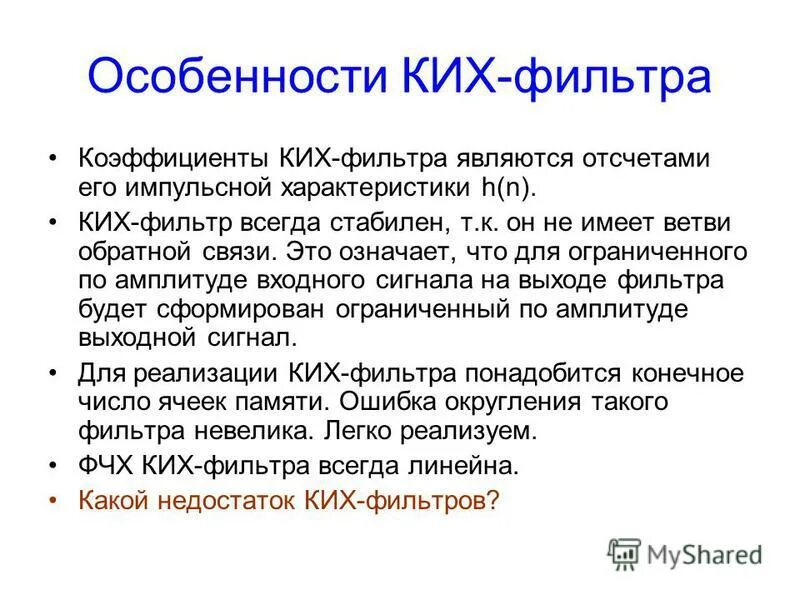 Особенности КИХ-фильтра

• Коэффициенты КИХ-фильтра являются отсчетами его импульсной характеристики h(n).

• КИХ-фильтр всегда стабилен, т.к. он не имеет ветви обратной связи. Это означает, что для ограниченного по амплитуде входного сигнала на выходе фильтра будет сформирован ограниченный по амплитуде выходной сигнал.

• Для реализации КИХ-фильтра понадобится конечное число ячеек памяти. Ошибка округления такого фильтра невелика. Легко реализуем.

• ФЧХ КИХ-фильтра всегда линейна.

• Какой недостаток КИХ-фильтров?

MyShared